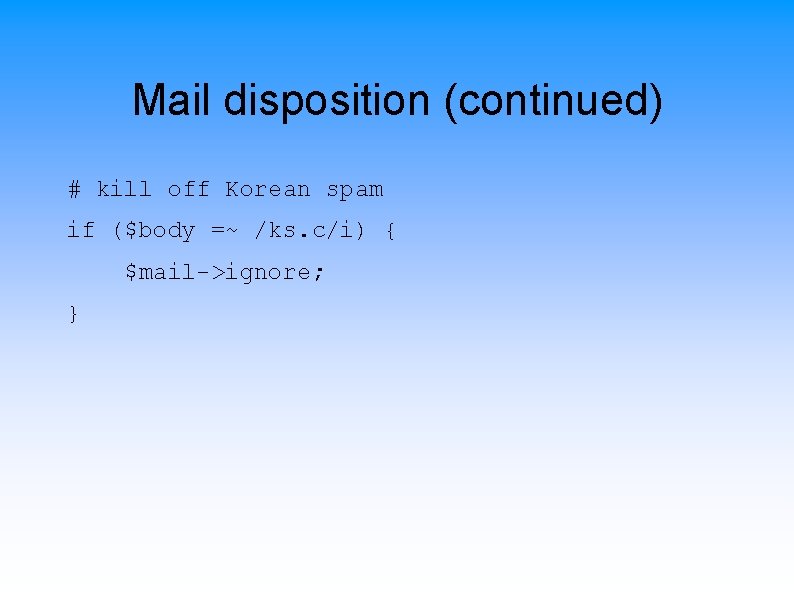 Mail disposition (continued)

# kill off Korean spam
if ($body =~ /ks.c/i) {
    $mail->ignore;
}